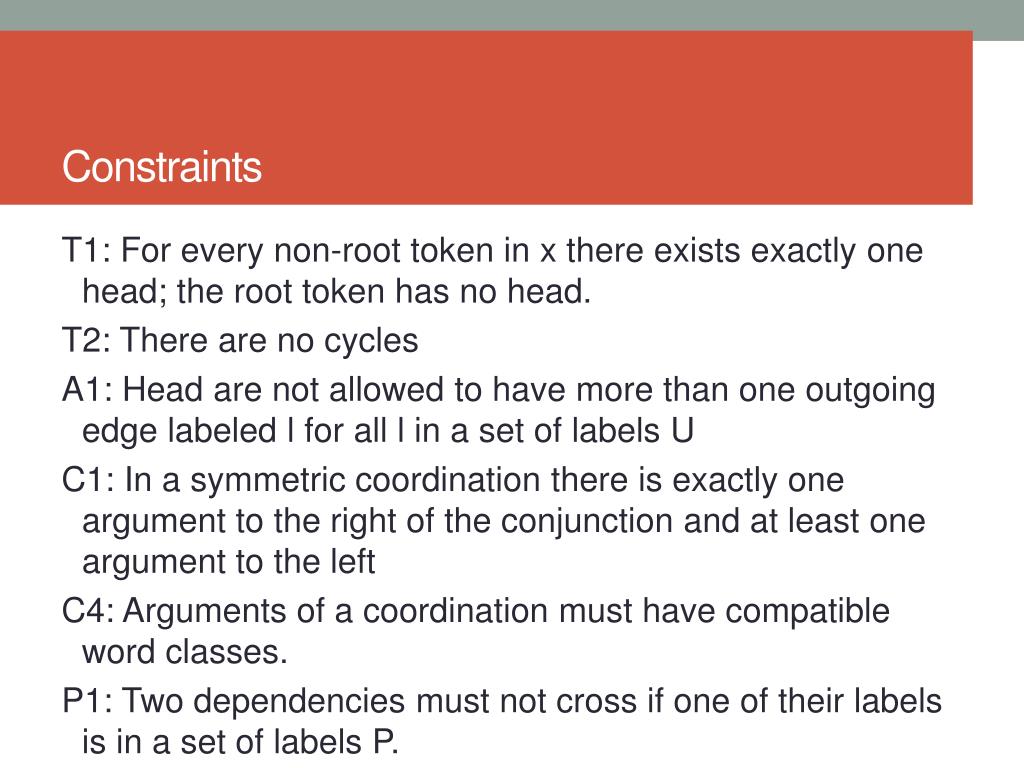 Constraints

T1: For every non-root token in x there exists exactly one head; the root token has no head.

T2: There are no cycles

A1: Head are not allowed to have more than one outgoing edge labeled l for all l in a set of labels U

C1: In a symmetric coordination there is exactly one argument to the right of the conjunction and at least one argument to the left

C4: Arguments of a coordination must have compatible word classes.

P1: Two dependencies must not cross if one of their labels is in a set of labels P.